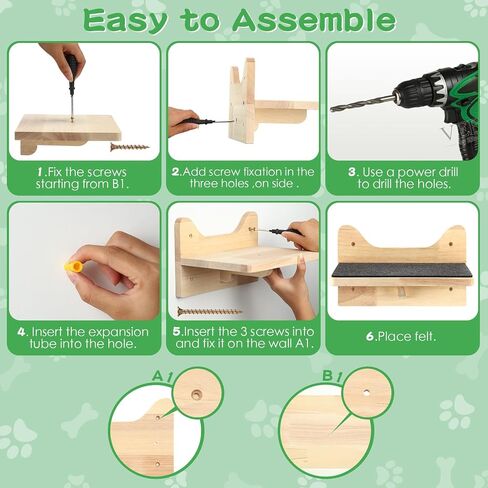 Easy to Assemble

1.Fix the screws starting from B1.

2.Add screw fixation in the three holes ,on side .

3. Use a power drill to drill the holes.

4. Insert the expansion tube into the hole.

5.Insert the 3 screws into and fix it on the wall A1.

6.Place felt.

A1

B1